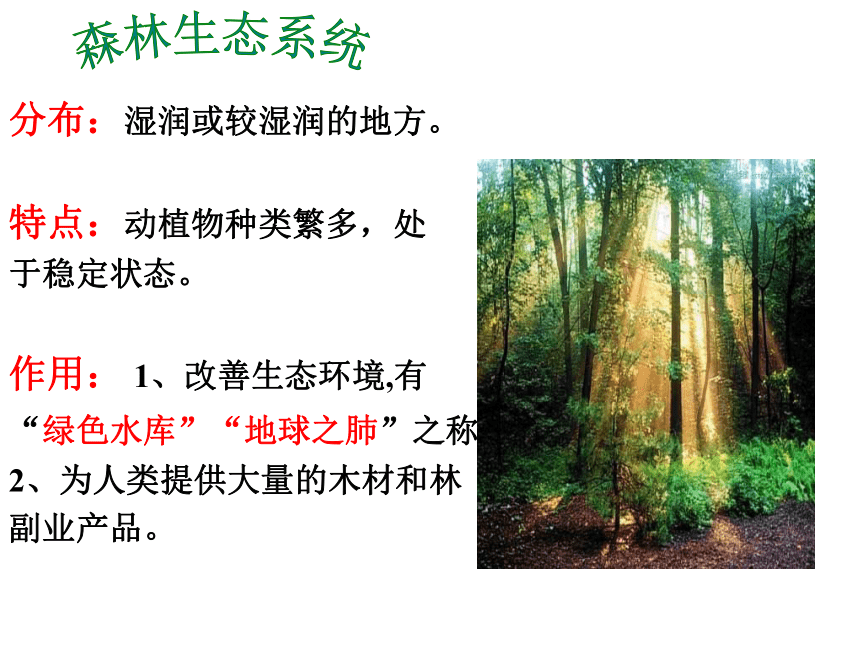 森林生态系统

分布：湿润或较湿润的地方。

特点：动植物种类繁多，处于稳定状态。

作用： 1、改善生态环境,有“绿色水库”“地球之肺”之称
2、为人类提供大量的木材和林副业产品。